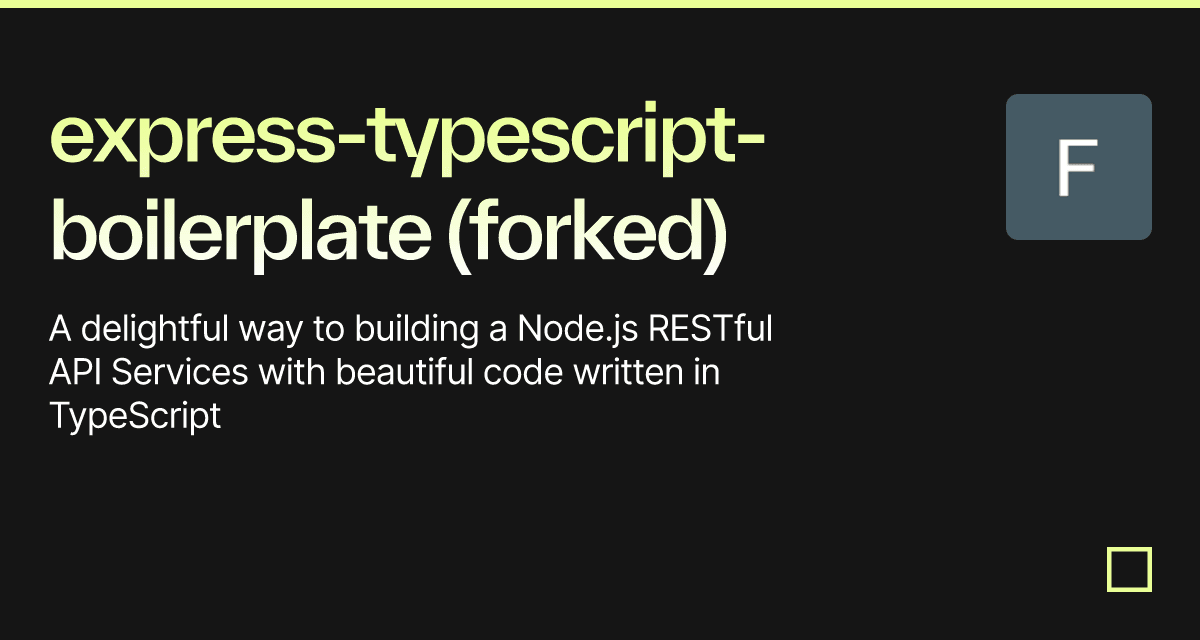 express-typescript-boilerplate (forked)

A delightful way to building a Node.js RESTful API Services with beautiful code written in TypeScript

F